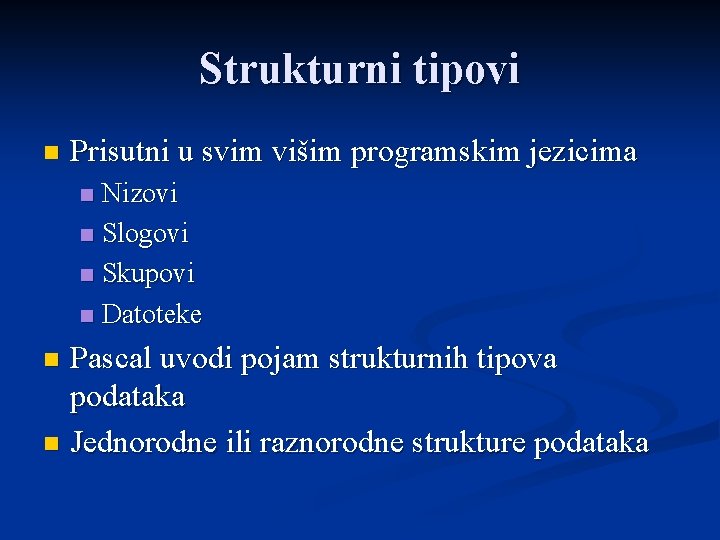 Strukturni tipovi

Prisutni u svim višim programskim jezicima
Nizovi
Slogovi
Skupovi
Datoteke

Pascal uvodi pojam strukturnih tipova podataka

Jednorodne ili raznorodne strukture podataka